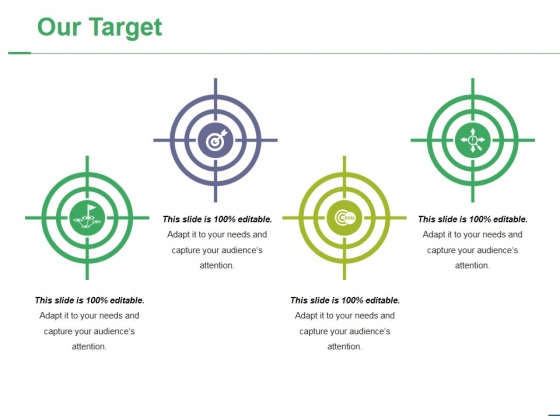 Our Target

This slide is 100% editable.
Adapt it to your needs and capture your audience's attention.

This slide is 100% editable.
Adapt it to your needs and capture your audience's attention.

GOAL

This slide is 100% editable.
Adapt it to your needs and capture your audience's attention.

This slide is 100% editable.
Adapt it to your needs and capture your audience's attention.